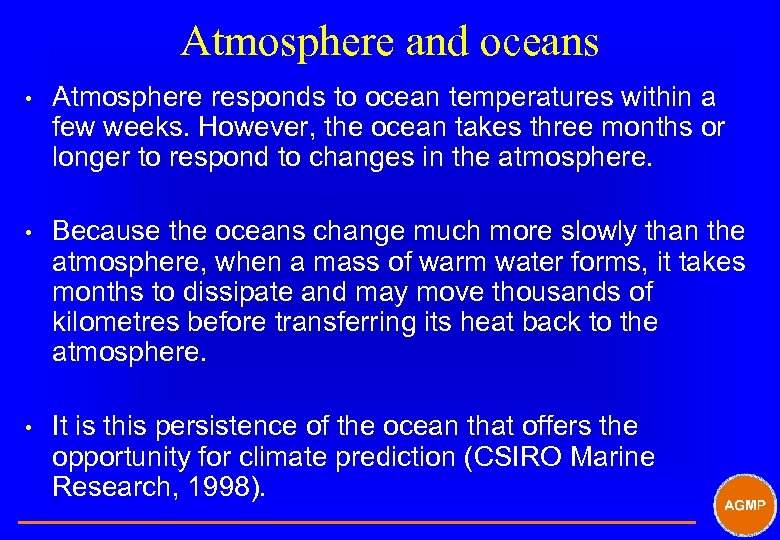 Atmosphere and oceans

• Atmosphere responds to ocean temperatures within a few weeks. However, the ocean takes three months or longer to respond to changes in the atmosphere.

• Because the oceans change much more slowly than the atmosphere, when a mass of warm water forms, it takes months to dissipate and may move thousands of kilometres before transferring its heat back to the atmosphere.

• It is this persistence of the ocean that offers the opportunity for climate prediction (CSIRO Marine Research, 1998).

AGMP